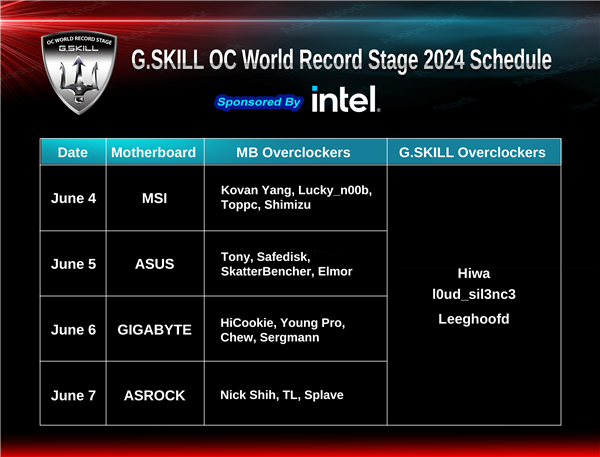 OC WORLD RECORD STAGE
G.SKILL

G.SKILL OC World Record Stage 2024 Schedule

Sponsored By intel.

| Date | Motherboard | MB Overclockers | G.SKILL Overclockers |
|---|---|---|---|
| June 4 | MSI | Kovan Yang, Lucky_n00b, Toppc, Shimizu | Hiwa l0ud_sil3nc3 Leeghoofd |
| June 5 | ASUS | Tony, Safedisk, SkatterBencher, Elmor | |
| June 6 | GIGABYTE | HiCookie, Young Pro, Chew, Sergmann | |
| June 7 | ASROCK | Nick Shih, TL, Splave | |